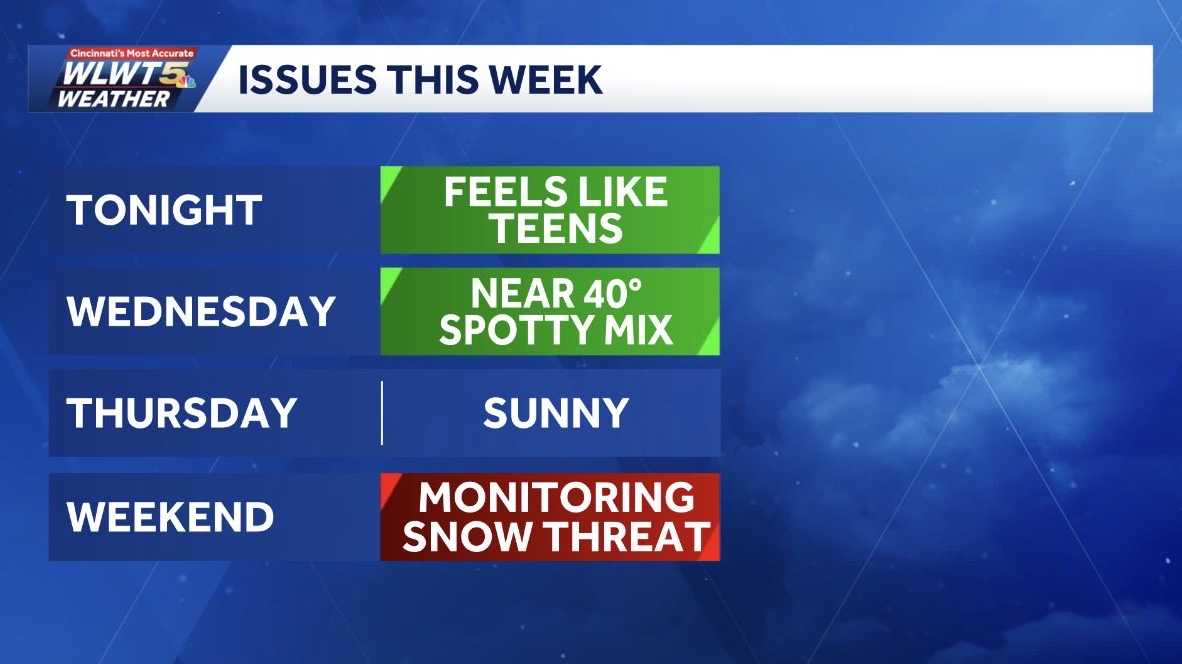 Cincinnati's Most Accurate
WLWT5
WEATHER

ISSUES THIS WEEK

TONIGHT
FEELS LIKE TEENS

WEDNESDAY
NEAR 40° SPOTTY MIX

THURSDAY
SUNNY

WEEKEND
MONITORING SNOW THREAT